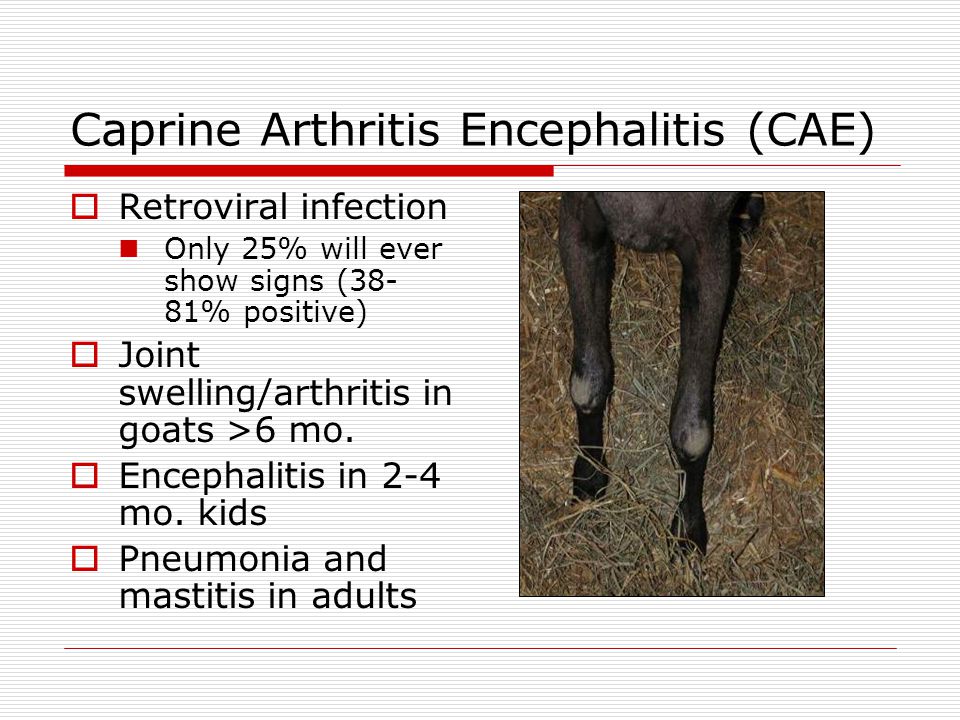 Caprine Arthritis Encephalitis (CAE)

Retroviral infection

Only 25% will ever show signs (38-81% positive)

Joint swelling/arthritis in goats >6 mo.

Encephalitis in 2-4 mo. kids

Pneumonia and mastitis in adults